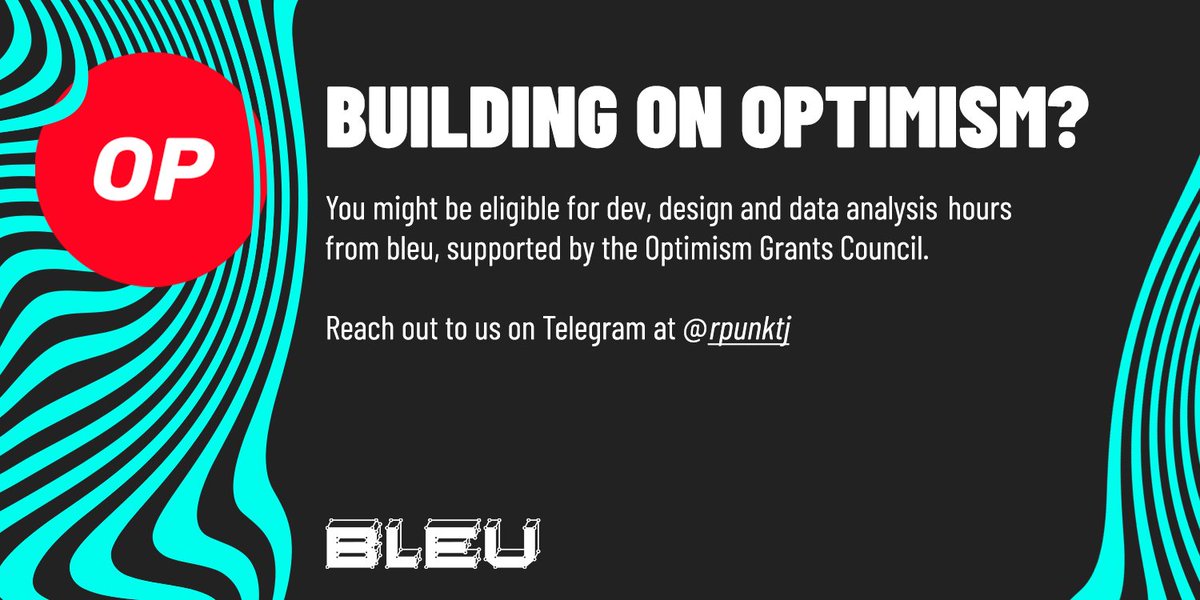 OP

BUILDING ON OPTIMISM?

You might be eligible for dev, design and data analysis hours from bleu, supported by the Optimism Grants Council.

Reach out to us on Telegram at @rpunktj

BLEU